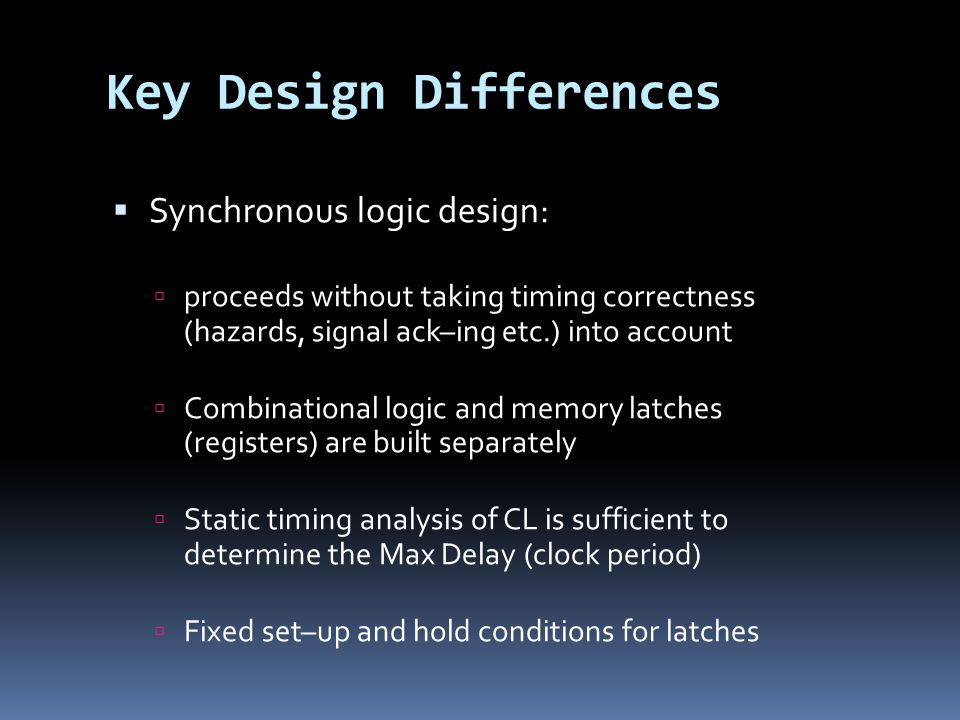 Key Design Differences

▪ Synchronous logic design:

▫ proceeds without taking timing correctness (hazards, signal ack–ing etc.) into account

▫ Combinational logic and memory latches (registers) are built separately

▫ Static timing analysis of CL is sufficient to determine the Max Delay (clock period)

▫ Fixed set–up and hold conditions for latches